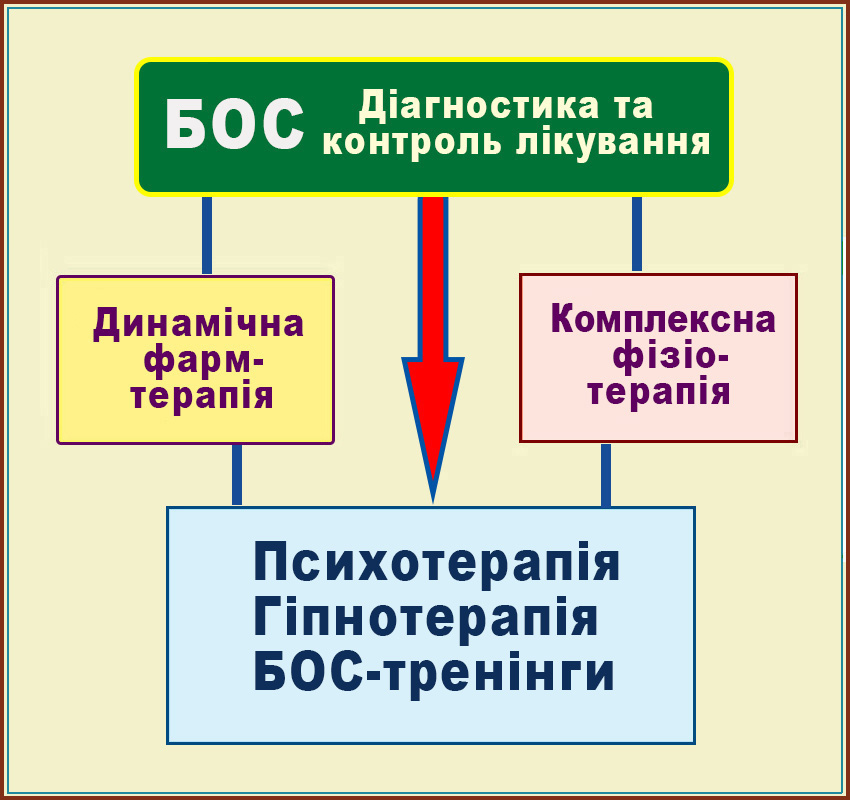 БОС Діагностика та контроль лікування

Динамічна фарм-терапія

Комплексна фізіо-терапія

Психотерапія
Гіпнотерапія
БОС-тренінги